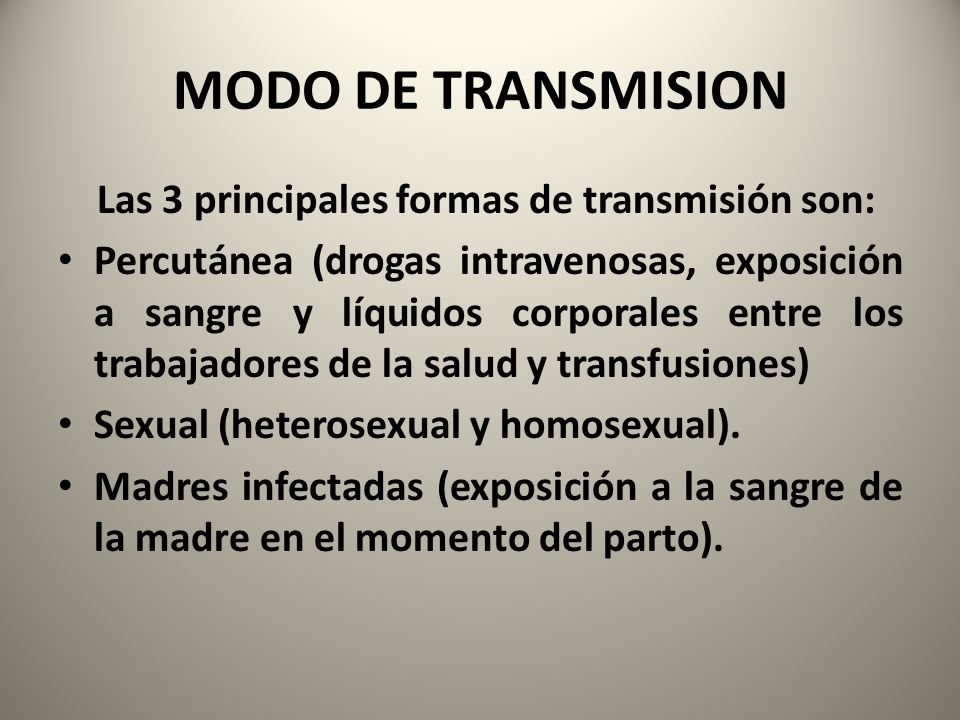 MODO DE TRANSMISION

Las 3 principales formas de transmisión son:

• Percutánea (drogas intravenosas, exposición a sangre y líquidos corporales entre los trabajadores de la salud y transfusiones)
• Sexual (heterosexual y homosexual).
• Madres infectadas (exposición a la sangre de la madre en el momento del parto).